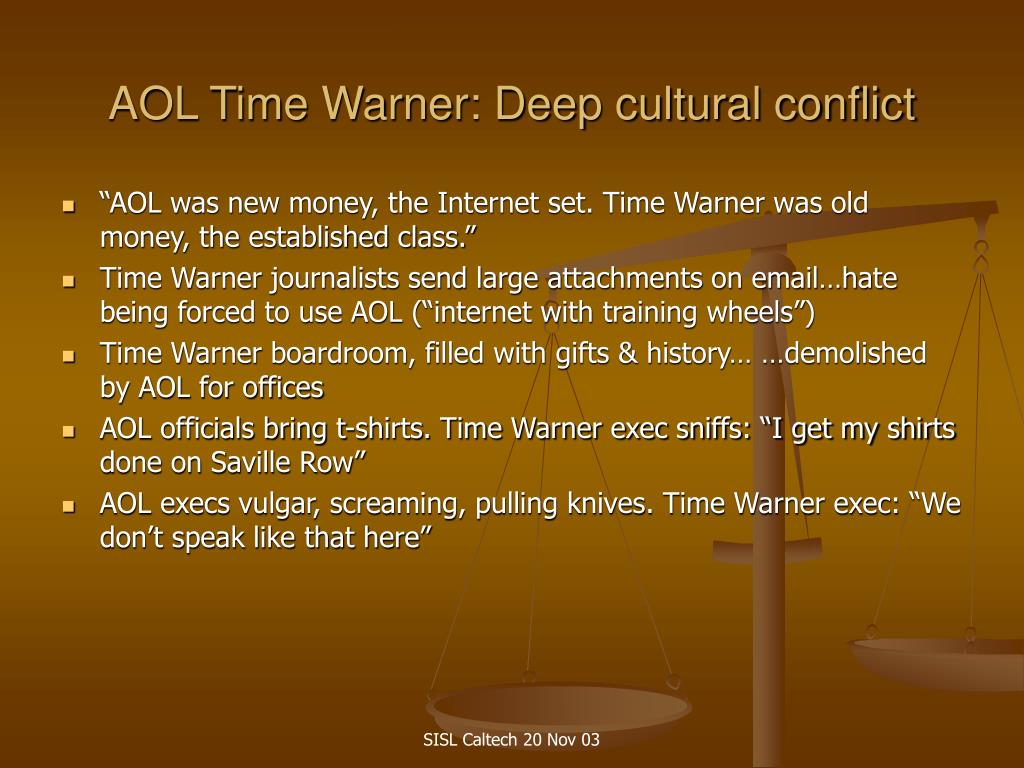 AOL Time Warner: Deep cultural conflict

- “AOL was new money, the Internet set. Time Warner was old money, the established class.”
- Time Warner journalists send large attachments on email…hate being forced to use AOL (“internet with training wheels”)
- Time Warner boardroom, filled with gifts & history… …demolished by AOL for offices
- AOL officials bring t-shirts. Time Warner exec sniffs: “I get my shirts done on Saville Row”
- AOL execs vulgar, screaming, pulling knives. Time Warner exec: “We don’t speak like that here”

SISL Caltech 20 Nov 03